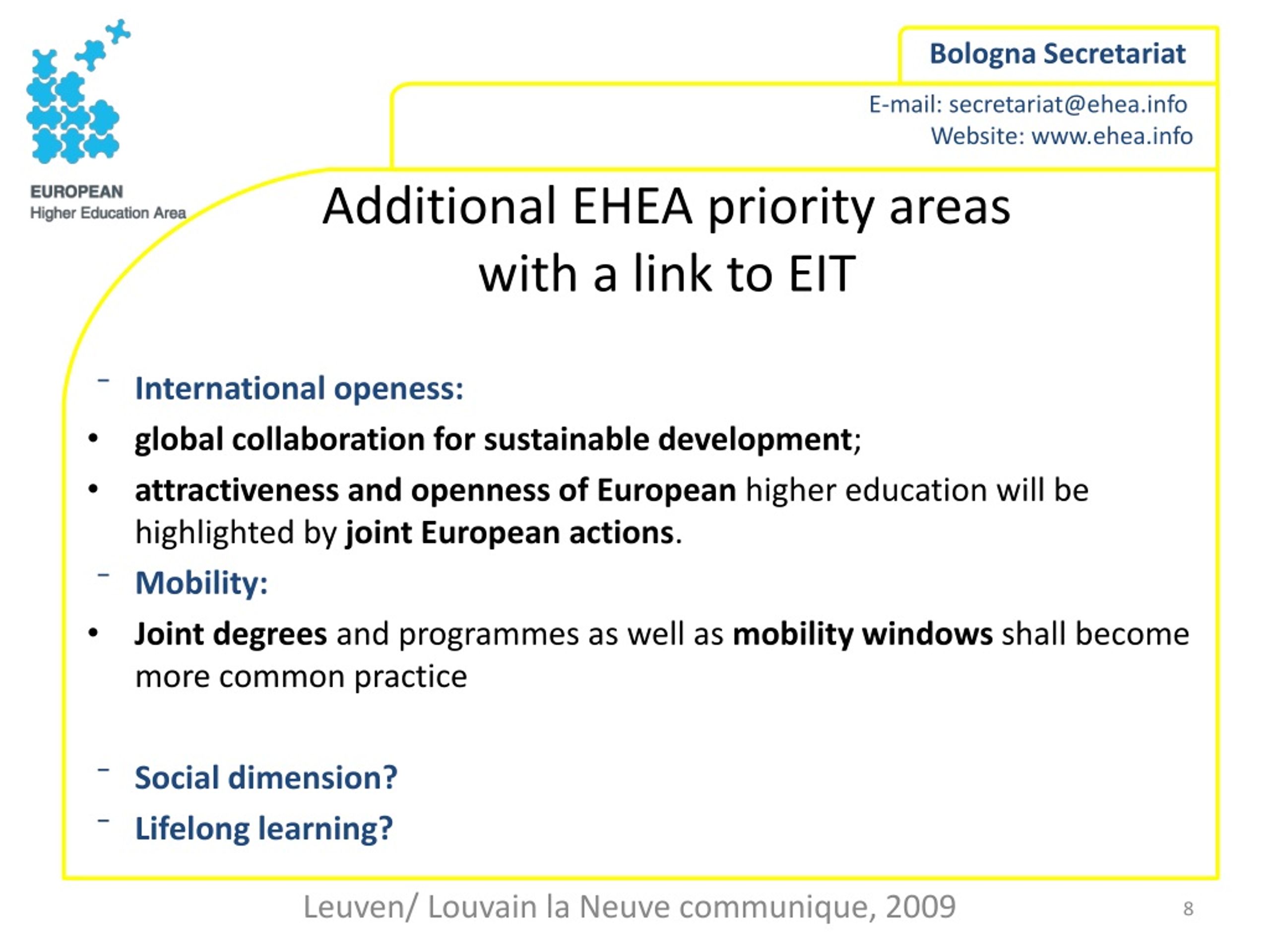 EUROPEAN
Higher Education Area

Bologna Secretariat

E-mail: secretariat@ehea.info
Website: www.ehea.info

Additional EHEA priority areas with a link to EIT

– International openess:
• global collaboration for sustainable development;
• attractiveness and openness of European higher education will be highlighted by joint European actions.
– Mobility:
• Joint degrees and programmes as well as mobility windows shall become more common practice

– Social dimension?
– Lifelong learning?

Leuven/ Louvain la Neuve communique, 2009

8